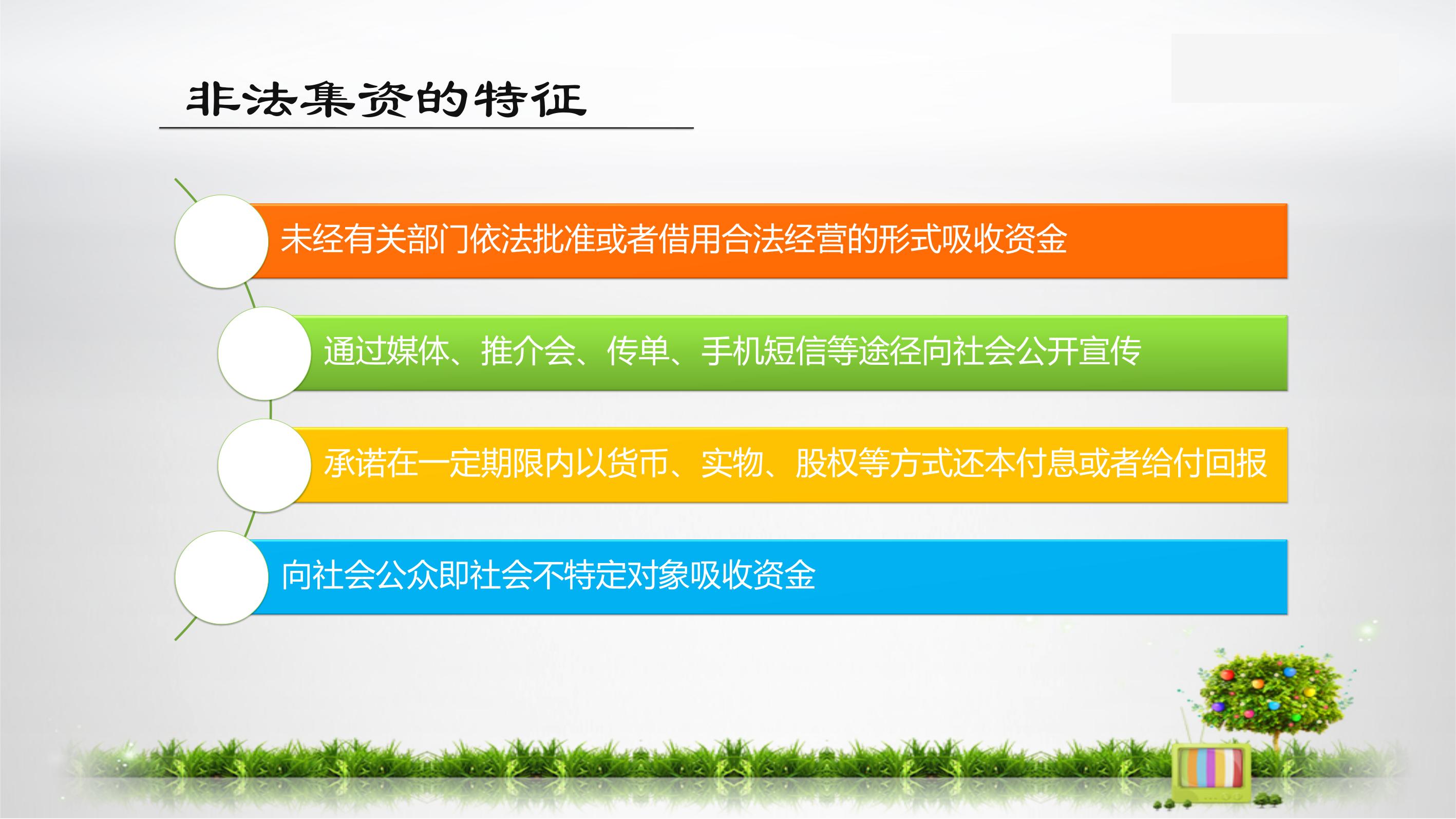 非法集资的特征

未经有关部门依法批准或者借用合法经营的形式吸收资金

通过媒体、推介会、传单、手机短信等途径向社会公开宣传

承诺在一定期限内以货币、实物、股权等方式还本付息或者给付回报

向社会公众即社会不特定对象吸收资金